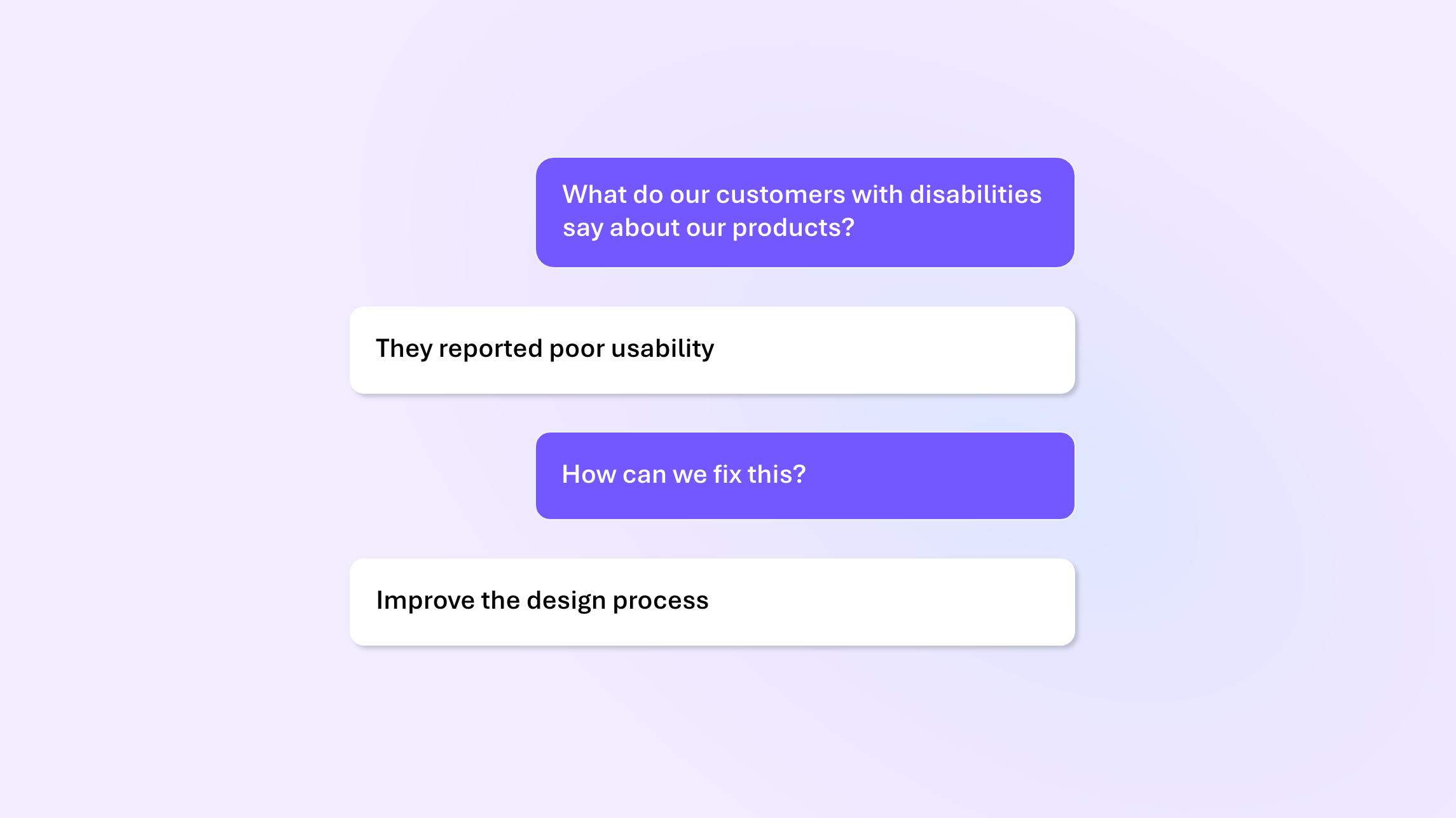 What do our customers with disabilities say about our products?

They reported poor usability

How can we fix this?

Improve the design process